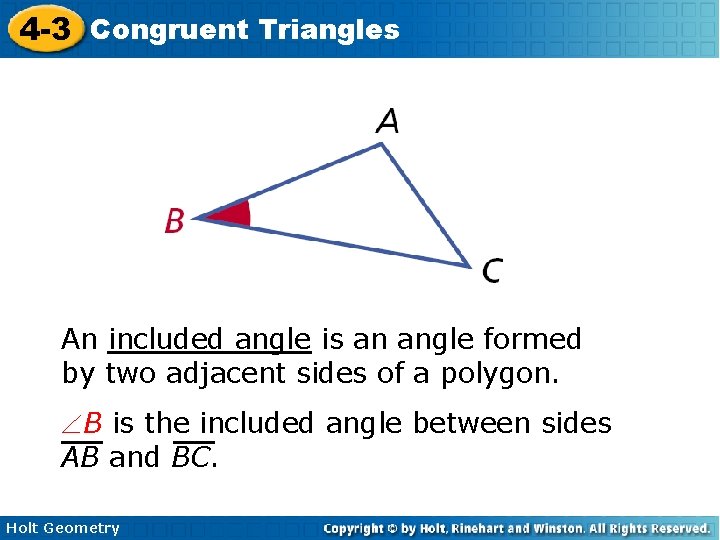 4-3 Congruent Triangles

A

B

C

An included angle is an angle formed by two adjacent sides of a polygon.

$\angle B$ is the included angle between sides $\overline{AB}$ and $\overline{BC}$.

Holt Geometry

Copyright © by Holt, Rinehart and Winston. All Rights Reserved.